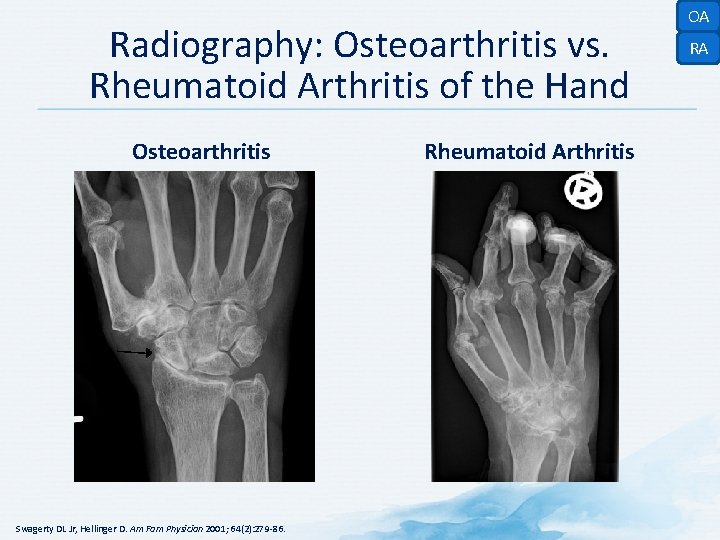 OA

RA

Radiography: Osteoarthritis vs. Rheumatoid Arthritis of the Hand

Osteoarthritis

Rheumatoid Arthritis

R

Swagerty DL Jr, Hellinger D. Am Fam Physician 2001; 64(2):279-86.